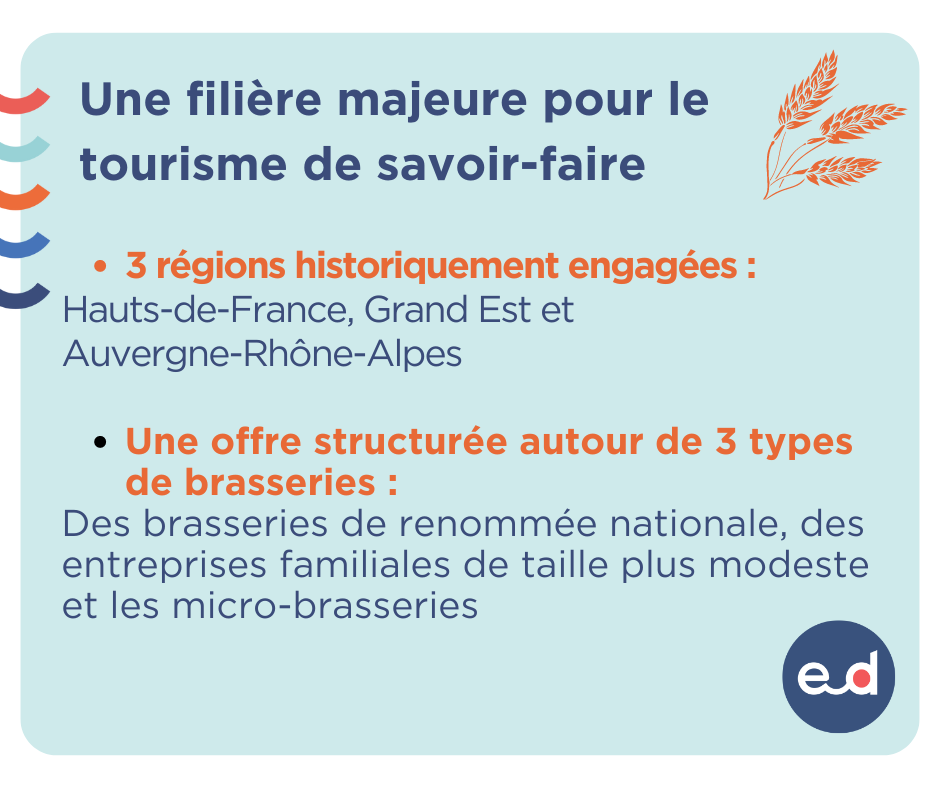 Une filière majeure pour le tourisme de savoir-faire

• 3 régions historiquement engagées :
Hauts-de-France, Grand Est et Auvergne-Rhône-Alpes

• Une offre structurée autour de 3 types de brasseries :
Des brasseries de renommée nationale, des entreprises familiales de taille plus modeste et les micro-brasseries

ed